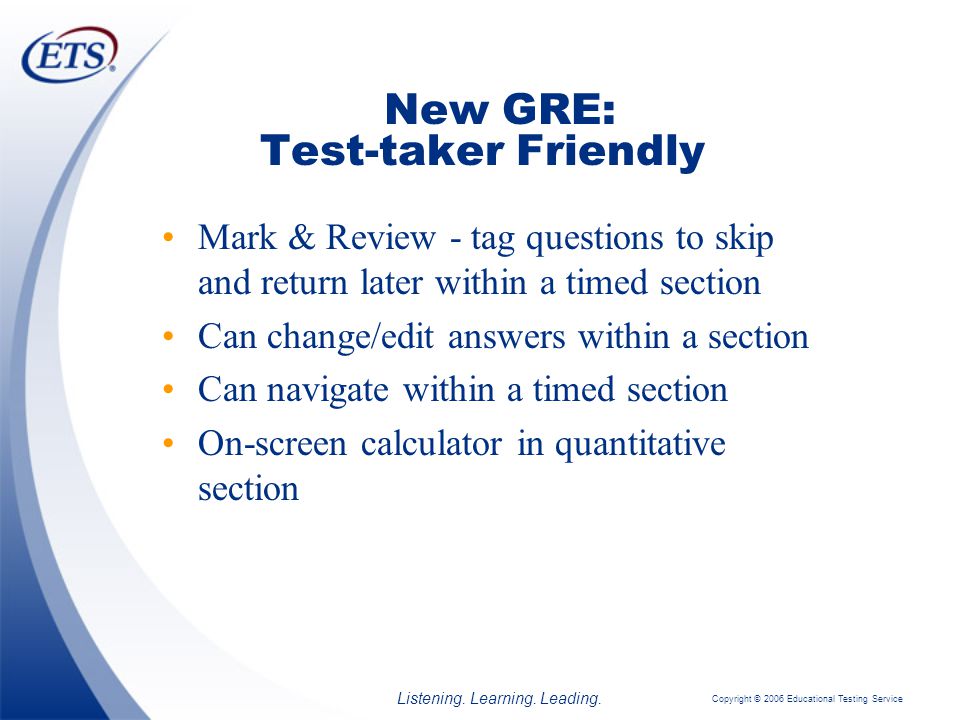 ETS®

New GRE:
Test-taker Friendly

• Mark & Review - tag questions to skip and return later within a timed section
• Can change/edit answers within a section
• Can navigate within a timed section
• On-screen calculator in quantitative section

Listening. Learning. Leading.

Copyright © 2006 Educational Testing Service